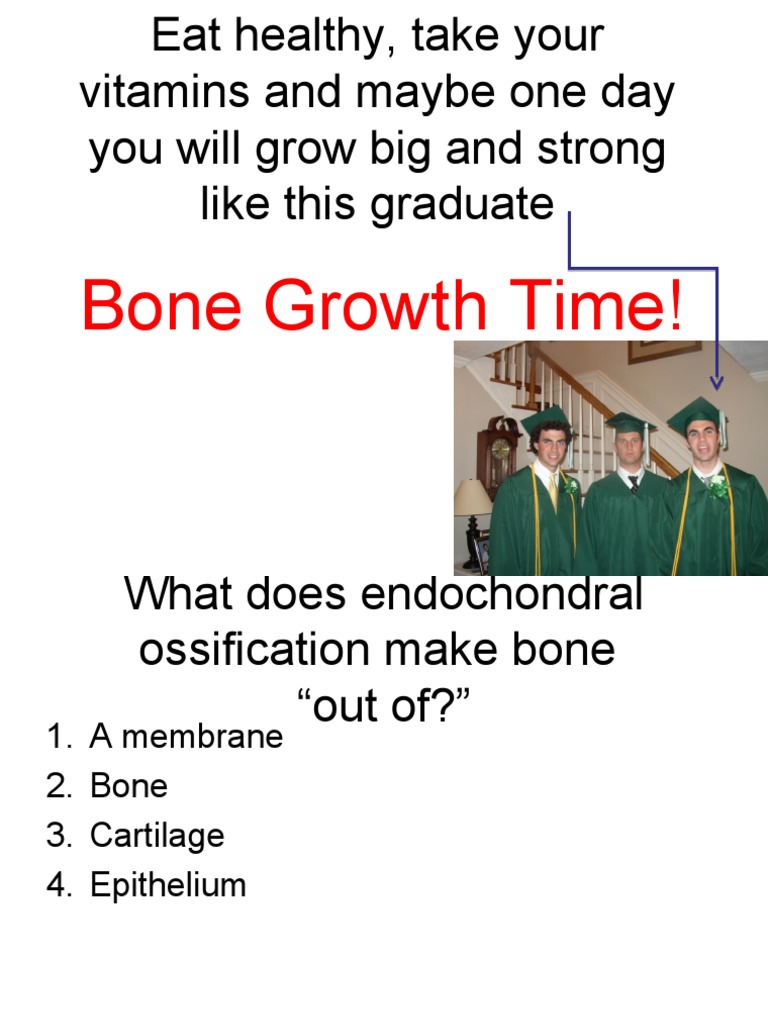 Eat healthy, take your vitamins and maybe one day you will grow big and strong like this graduate

Bone Growth Time!

What does endochondral ossification make bone “out of?”

1. A membrane
2. Bone
3. Cartilage
4. Epithelium